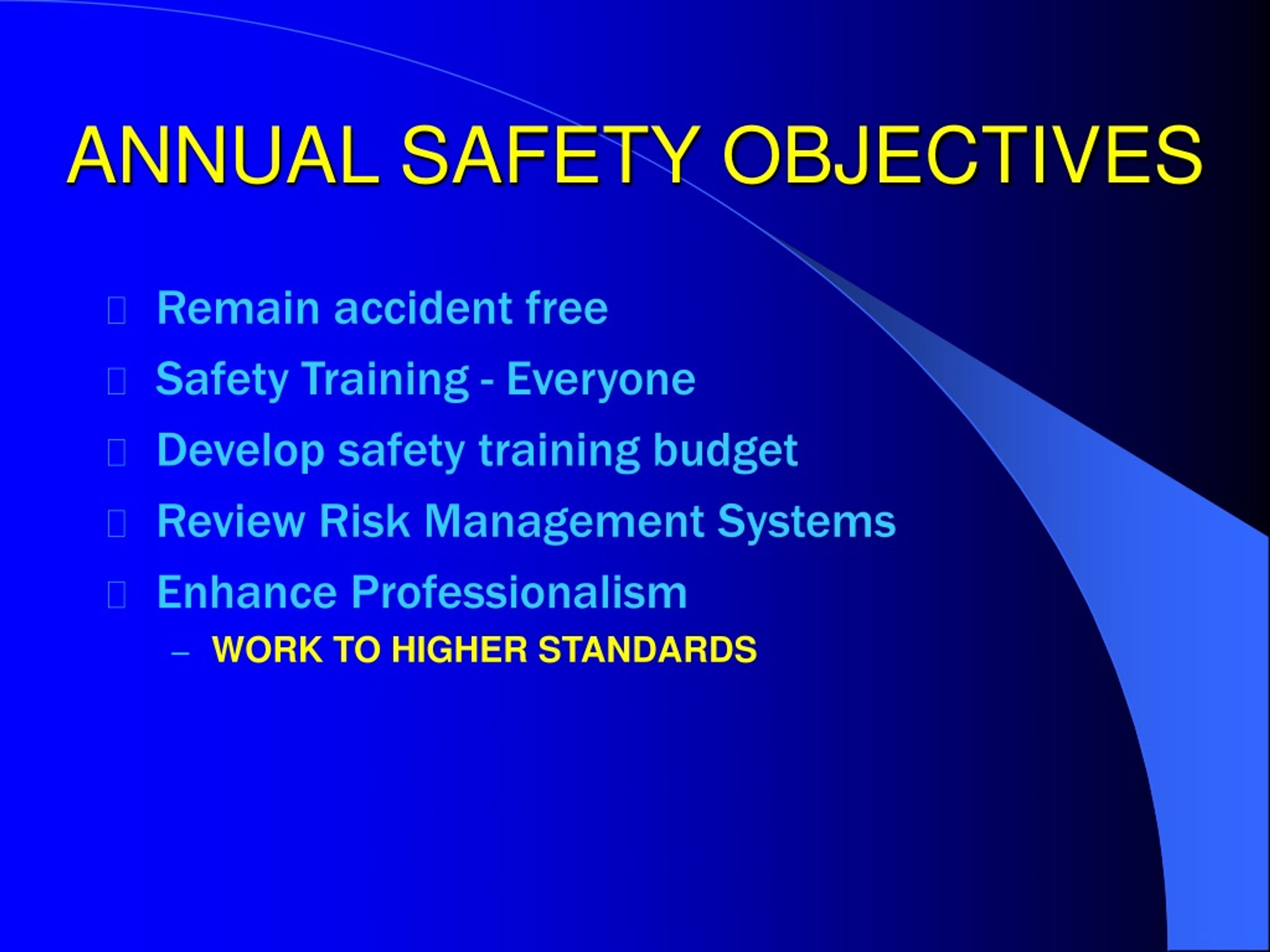 ANNUAL SAFETY OBJECTIVES

Remain accident free

Safety Training - Everyone

Develop safety training budget

Review Risk Management Systems

Enhance Professionalism

– WORK TO HIGHER STANDARDS